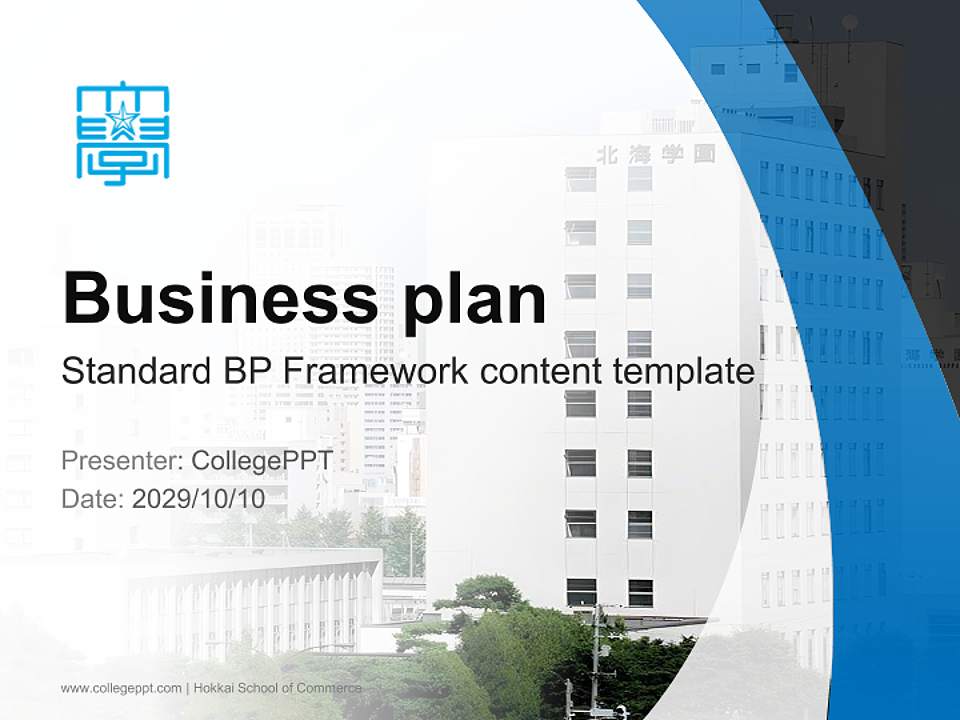 北海学園

Business plan

Standard BP Framework content template

Presenter: CollegePPT

Date: 2029/10/10

www.collegeppt.com | Hokkai School of Commerce